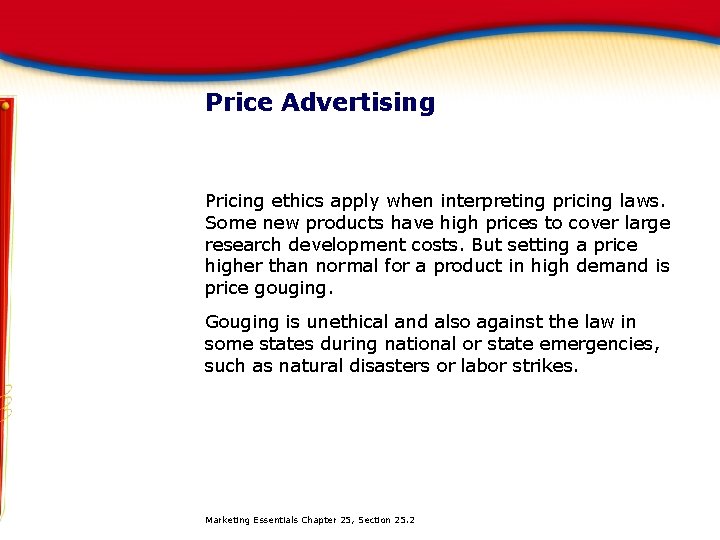 Price Advertising

Pricing ethics apply when interpreting pricing laws. Some new products have high prices to cover large research development costs. But setting a price higher than normal for a product in high demand is price gouging.

Gouging is unethical and also against the law in some states during national or state emergencies, such as natural disasters or labor strikes.

Marketing Essentials Chapter 25, Section 25.2